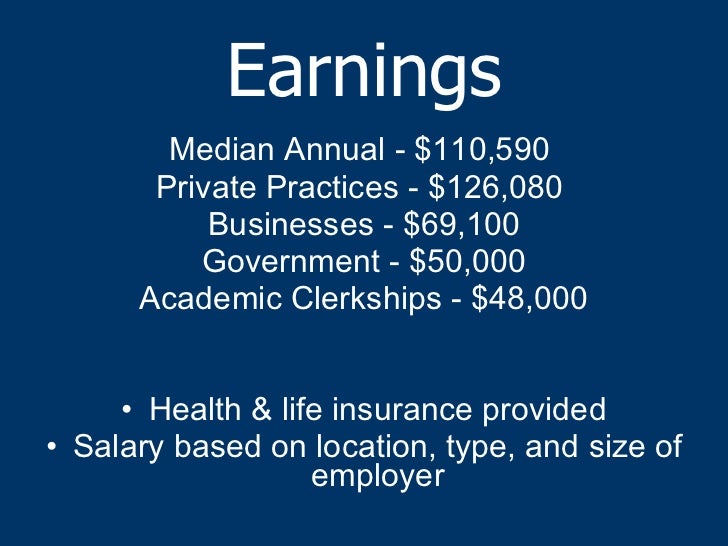 Earnings

Median Annual - \$110,590
Private Practices - \$126,080
Businesses - \$69,100
Government - \$50,000
Academic Clerkships - \$48,000

• Health & life insurance provided
• Salary based on location, type, and size of employer